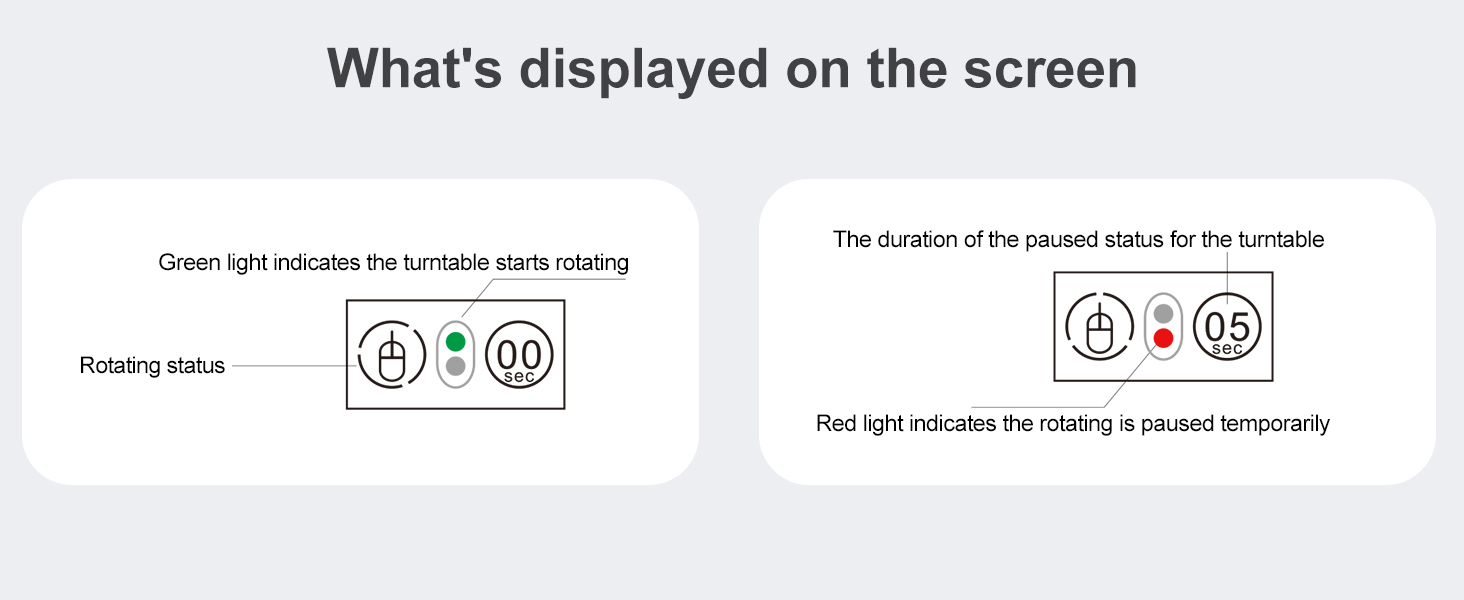 What's displayed on the screen

Green light indicates the turntable starts rotating

Rotating status

00
sec

The duration of the paused status for the turntable

05
sec

Red light indicates the rotating is paused temporarily